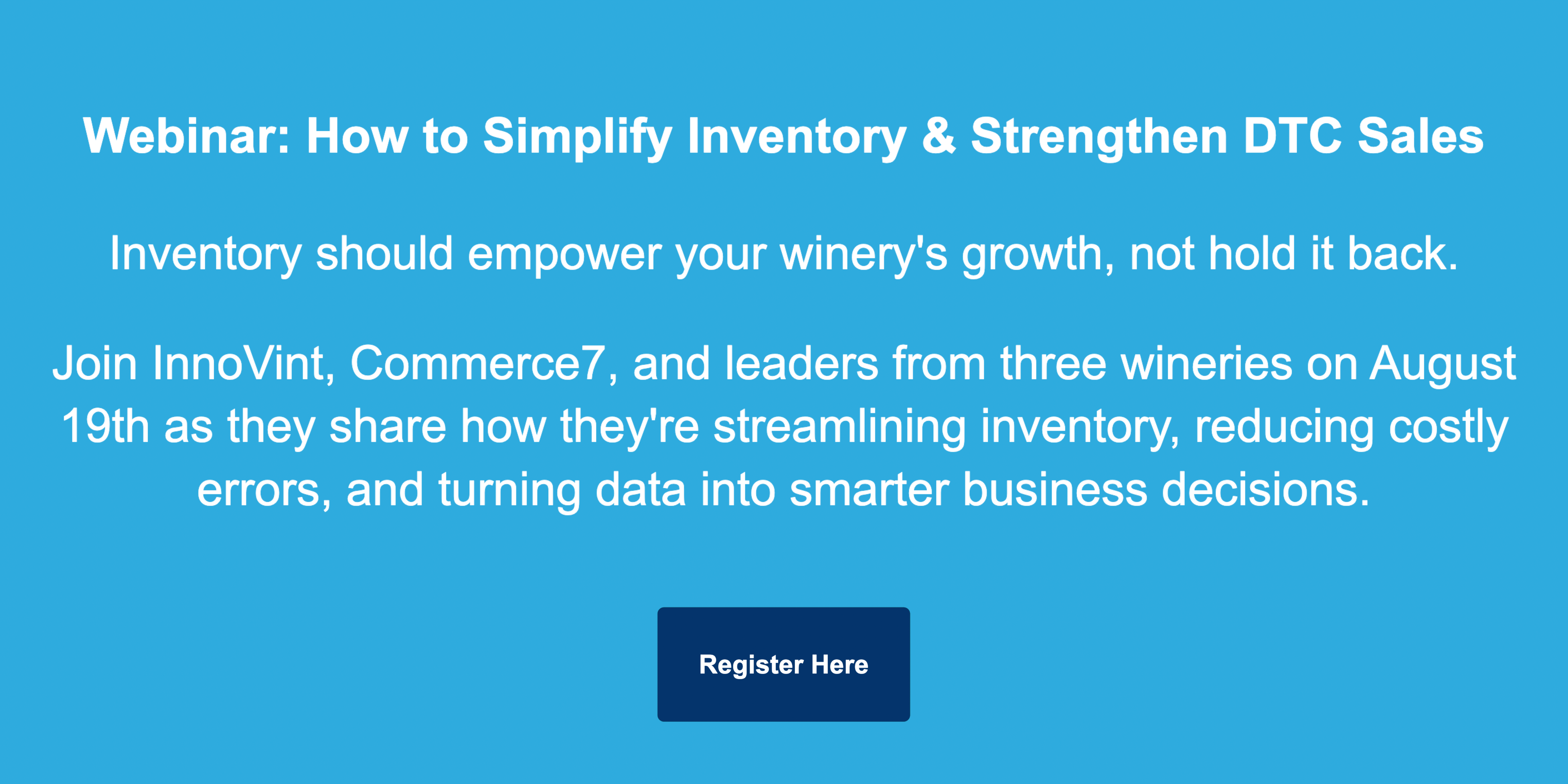 Webinar: How to Simplify Inventory & Strengthen DTC Sales

Inventory should empower your winery's growth, not hold it back.

Join InnoVint, Commerce7, and leaders from three wineries on August 19th as they share how they're streamlining inventory, reducing costly errors, and turning data into smarter business decisions.

Register Here